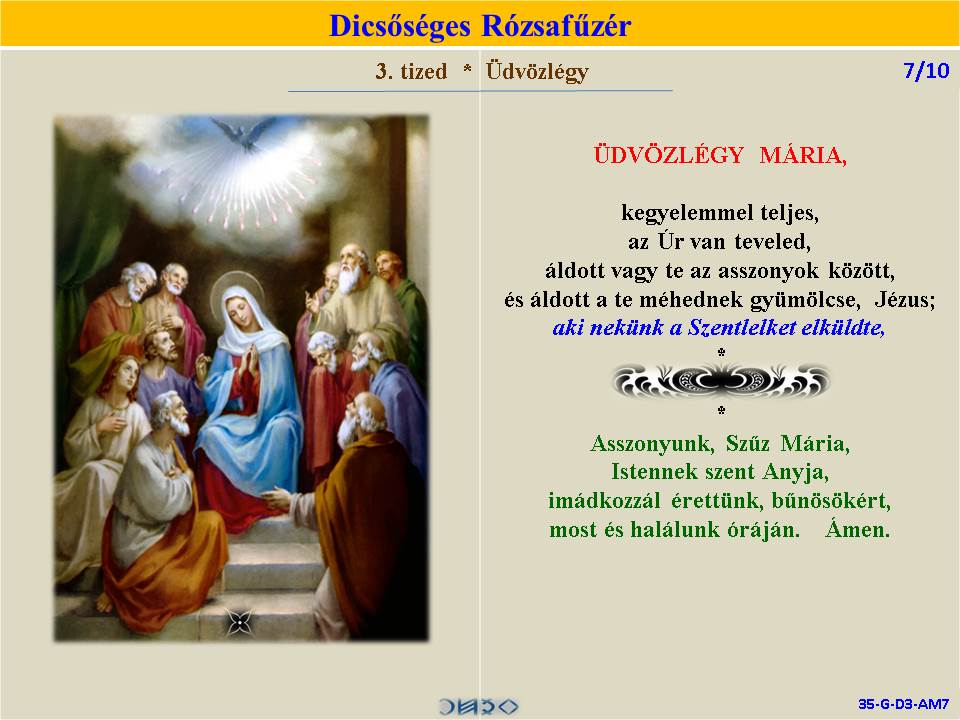 Dicsőséges Rózsafűzér

3. tized * Üdvözlégy

7/10

ÜDVÖZLÉGY MÁRIA,

kegyelemmel teljes,
az Úr van teveled,
áldott vagy te az asszonyok között,
és áldott a te méhednek gyümölcse, Jézus;
aki nekünk a Szentlelket elküldte,

*

*

Asszonyunk, Szűz Mária,
Istennek szent Anyja,
imádkozzál érettünk, bűnösökért,
most és halálunk óráján. Ámen.

35-G-D3-AM7